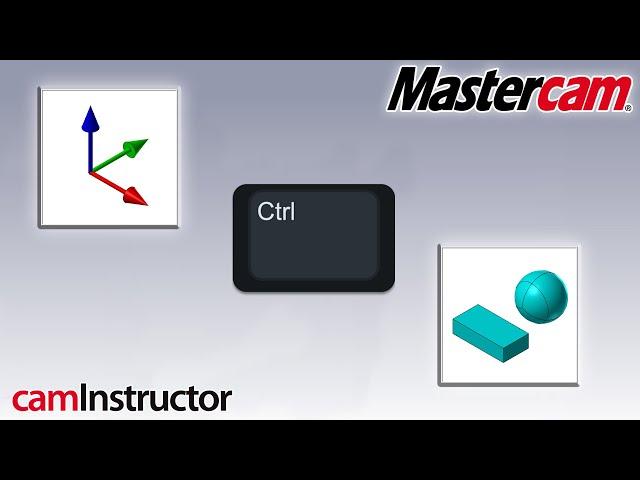 Mastercam®

Ctrl

camInstructor